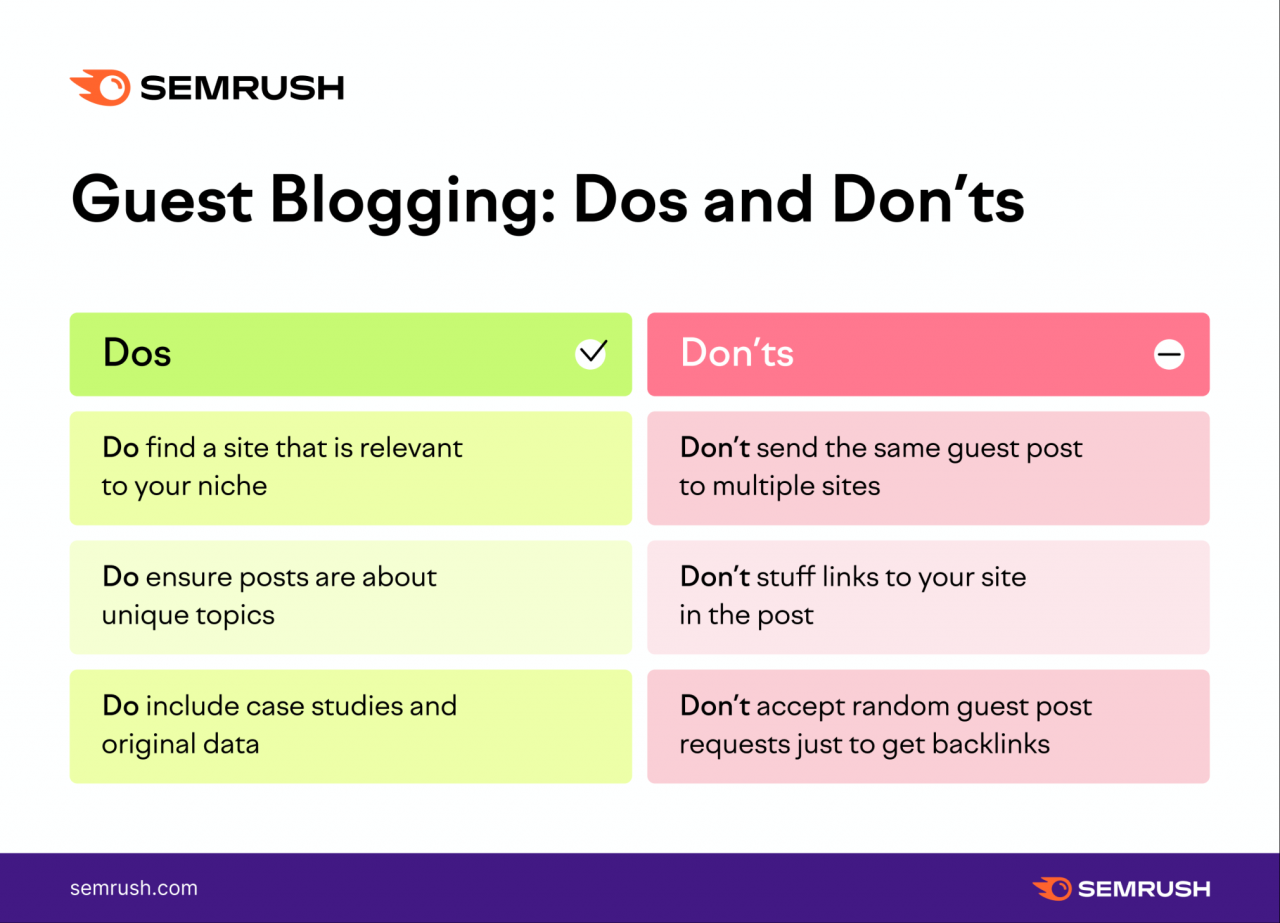 SEMRUSH

Guest Blogging: Dos and Don'ts

| Dos | Don'ts |
|---|---|
| Do find a site that is relevant to your niche | Don't send the same guest post to multiple sites |
| Do ensure posts are about unique topics | Don't stuff links to your site in the post |
| Do include case studies and original data | Don't accept random guest post requests just to get backlinks |

semrush.com

SEMRUSH